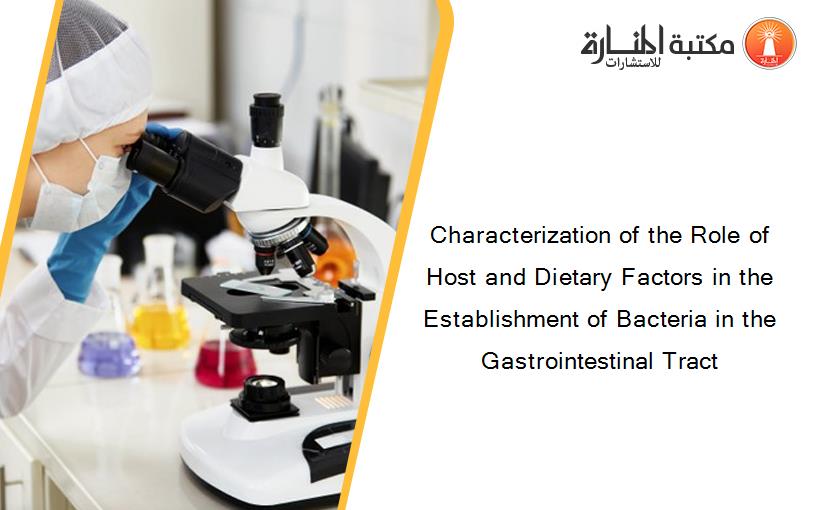 مكتبة المنارة للاستشارات

Characterization of the Role of Host and Dietary Factors in the Establishment of Bacteria in the Gastrointestinal Tract